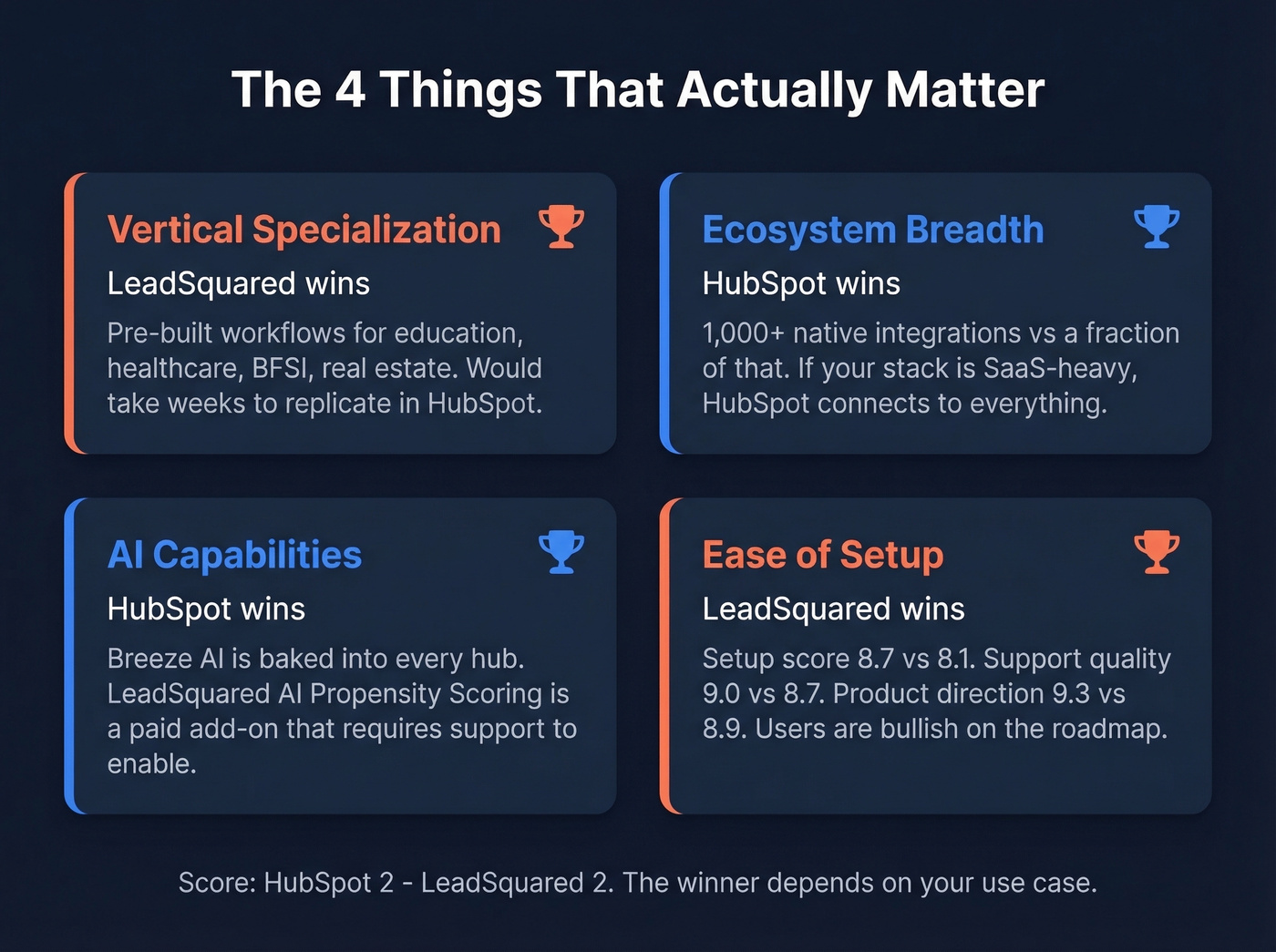 The 4 Things That Actually Matter

Vertical Specialization

LeadSquared wins

Pre-built workflows for education, healthcare, BFSI, real estate. Would take weeks to replicate in HubSpot.

Ecosystem Breadth

HubSpot wins

1,000+ native integrations vs a fraction of that. If your stack is SaaS-heavy, HubSpot connects to everything.

AI Capabilities

HubSpot wins

Breeze AI is baked into every hub. LeadSquared AI Propensity Scoring is a paid add-on that requires support to enable.

Ease of Setup

LeadSquared wins

Setup score 8.7 vs 8.1. Support quality 9.0 vs 8.7. Product direction 9.3 vs 8.9. Users are bullish on the roadmap.

Score: HubSpot 2 - LeadSquared 2. The winner depends on your use case.